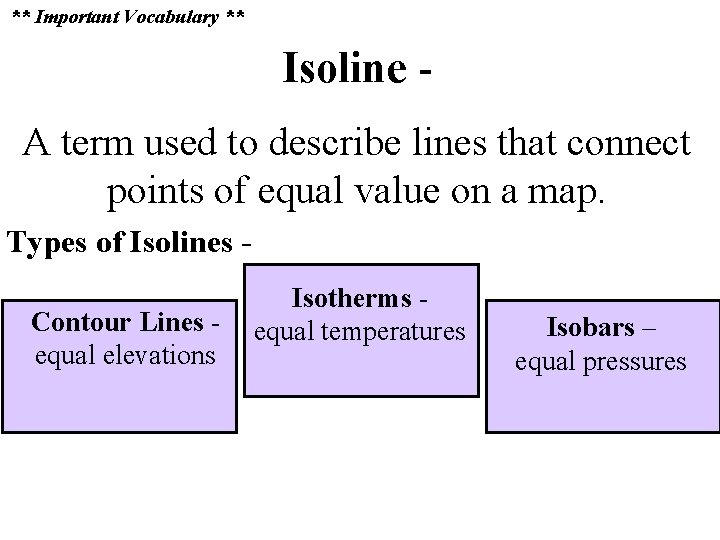 ** Important Vocabulary **

Isoline -

A term used to describe lines that connect points of equal value on a map.

Types of Isolines -

Contour Lines - equal elevations

Isotherms - equal temperatures

Isobars – equal pressures